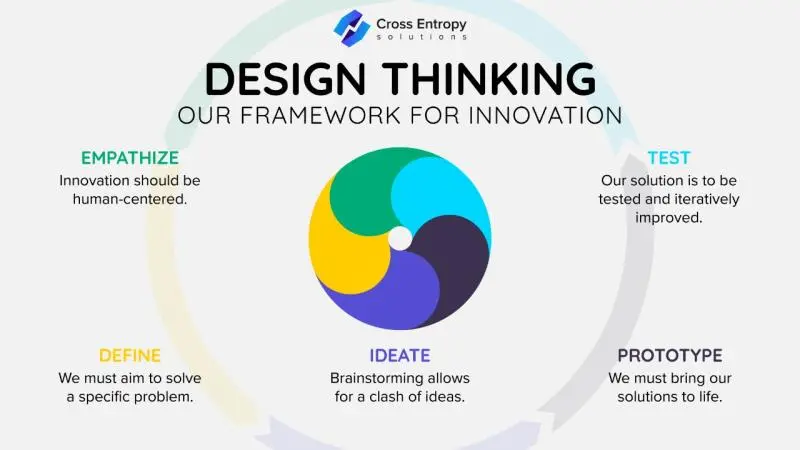 Cross Entropy
solutions

DESIGN THINKING
OUR FRAMEWORK FOR INNOVATION

EMPATHIZE
Innovation should be human-centered.

TEST
Our solution is to be tested and iteratively improved.

DEFINE
We must aim to solve a specific problem.

IDEATE
Brainstorming allows for a clash of ideas.

PROTOTYPE
We must bring our solutions to life.